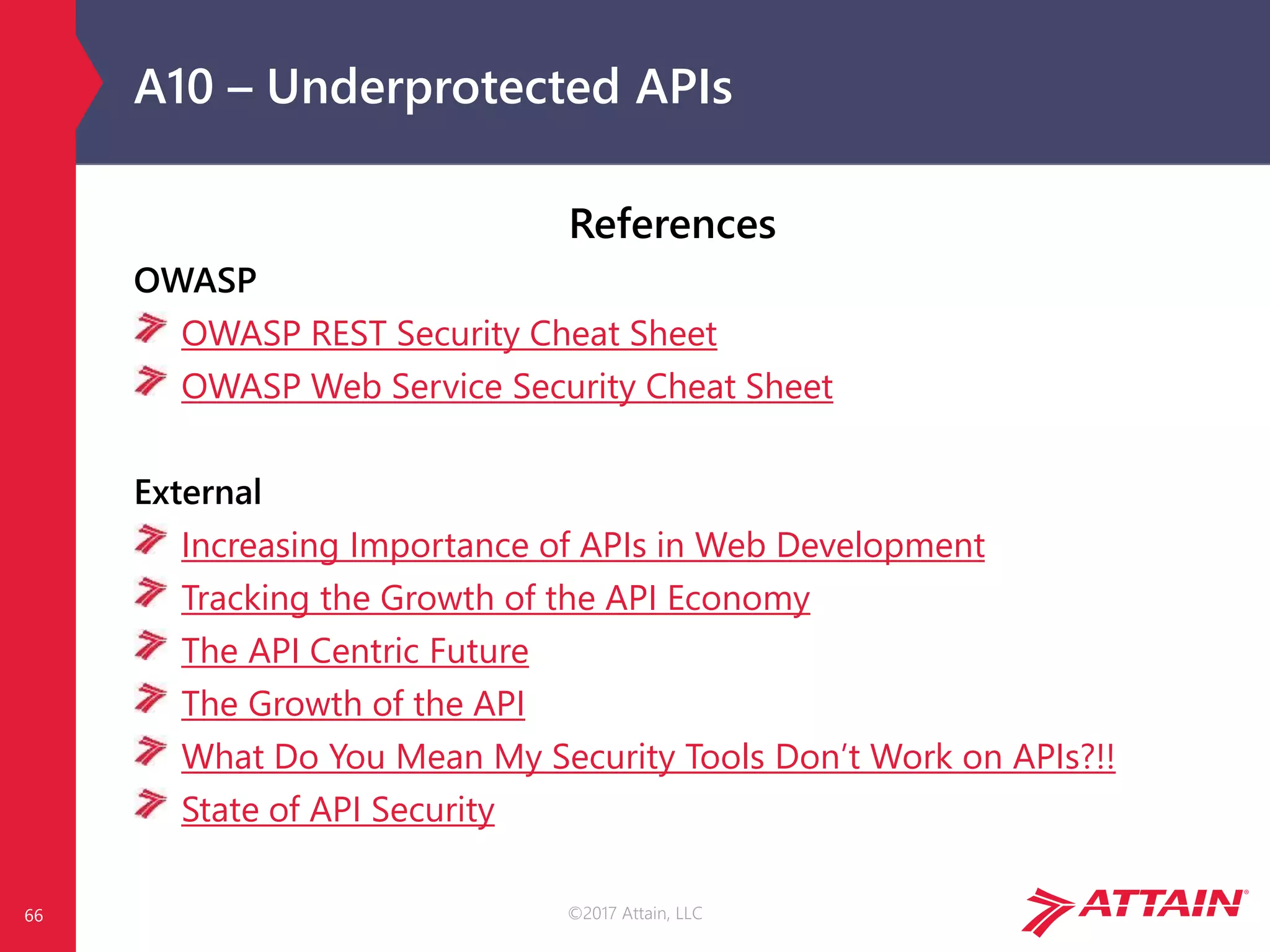 A10 – Underprotected APIs

References

OWASP

OWASP REST Security Cheat Sheet

OWASP Web Service Security Cheat Sheet

External

Increasing Importance of APIs in Web Development

Tracking the Growth of the API Economy

The API Centric Future

The Growth of the API

What Do You Mean My Security Tools Don't Work on APIs?!!

State of API Security

66

©2017 Attain, LLC

ATTAIN®